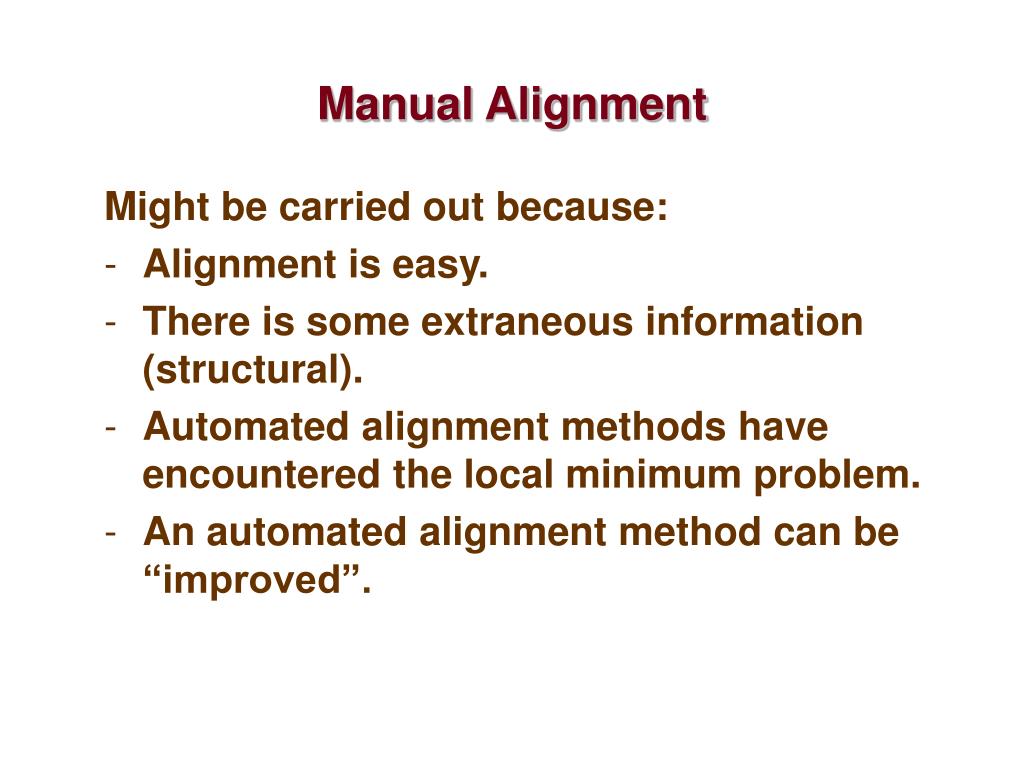 Manual Alignment

Might be carried out because:
- Alignment is easy.
- There is some extraneous information (structural).
- Automated alignment methods have encountered the local minimum problem.
- An automated alignment method can be “improved”.